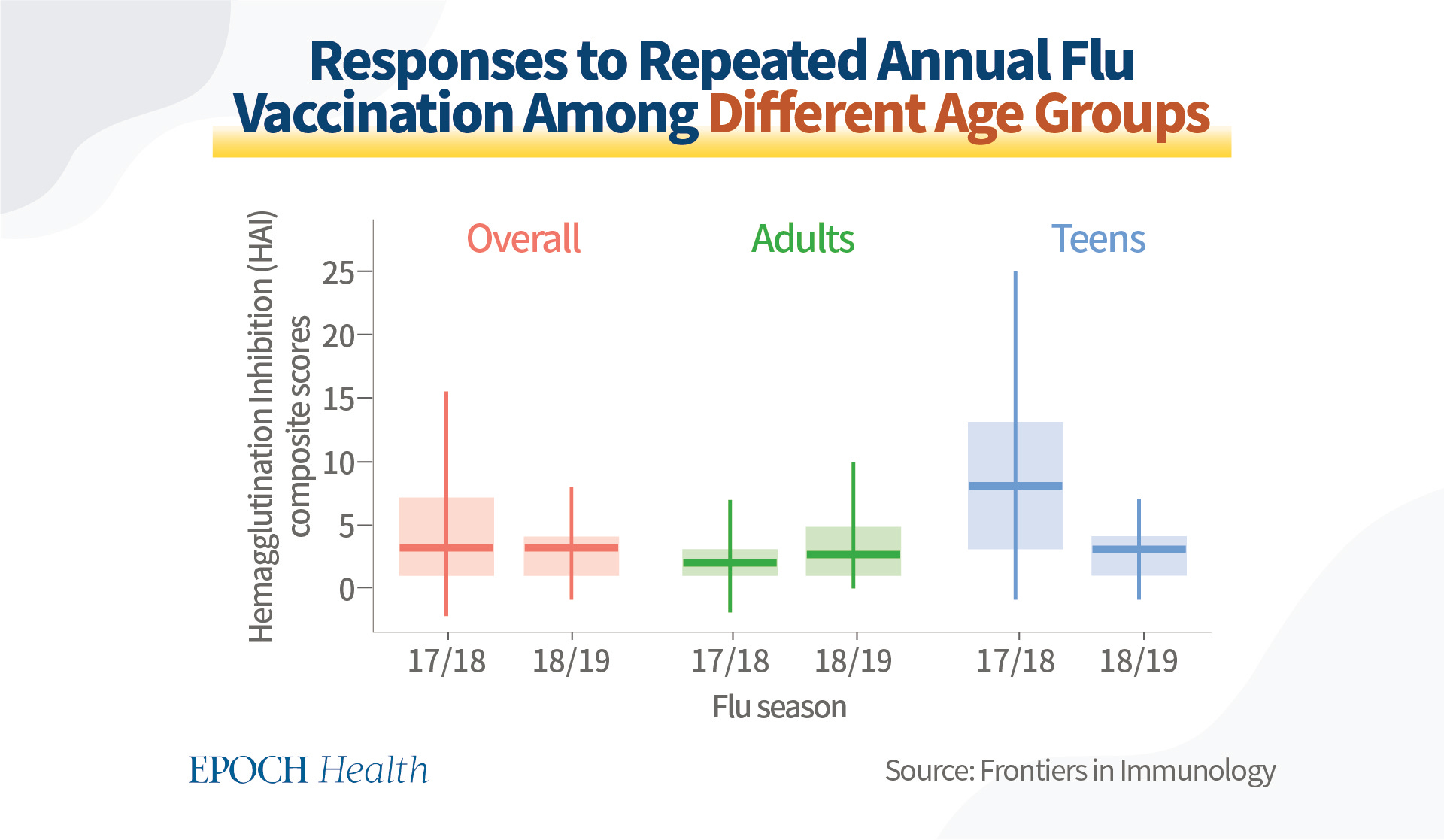 Responses to Repeated Annual Flu Vaccination Among Different Age Groups

Hemagglutination Inhibition (HAI) composite scores

Overall

Adults

Teens

25
20
15
10
5
0

17/18
18/19
17/18
18/19
17/18
18/19

Flu season

EPOCH Health

Source: Frontiers in Immunology